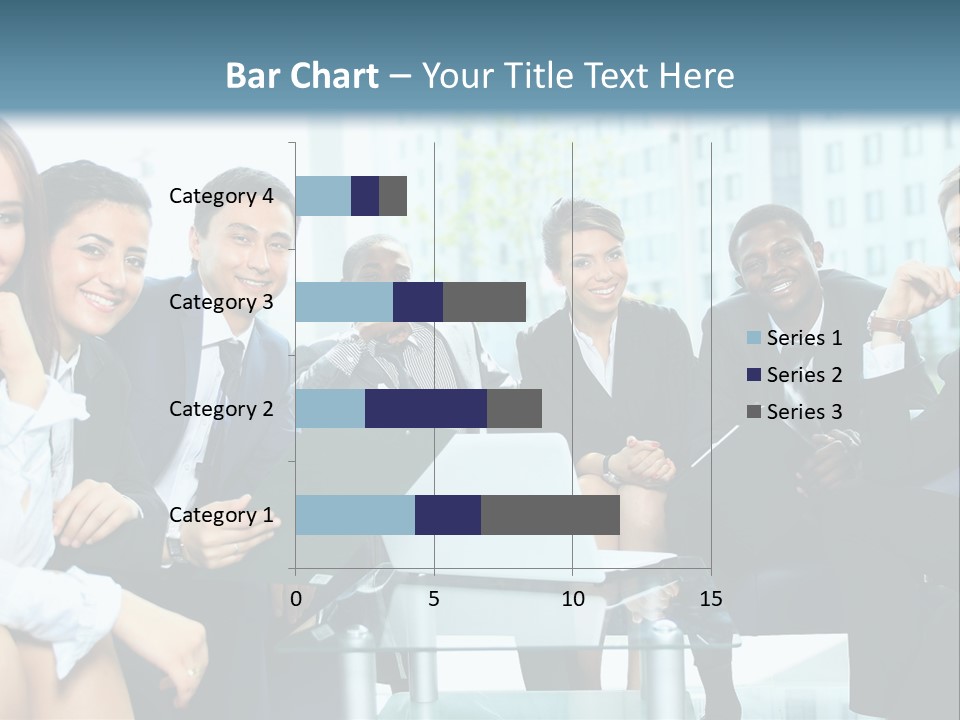 Bar Chart – Your Title Text Here

Category 4
Category 3
Category 2
Category 1

0
5
10
15

Series 1
Series 2
Series 3